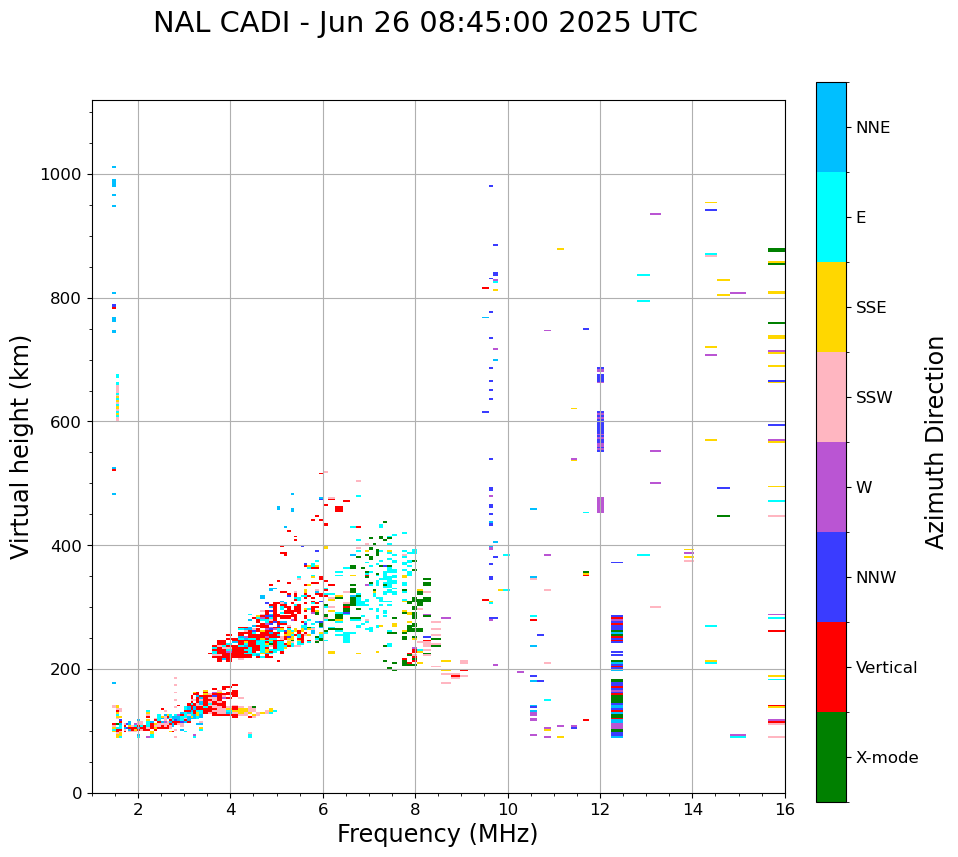 NAL CADI - Jun 26 08:45:00 2025 UTC

Virtual height (km)

1000
800
600
400
200
0

2
4
6
8
10
12
14
16

Frequency (MHz)

NNE
E
SSE
SSW
W
NNW
Vertical
X-mode

Azimuth Direction